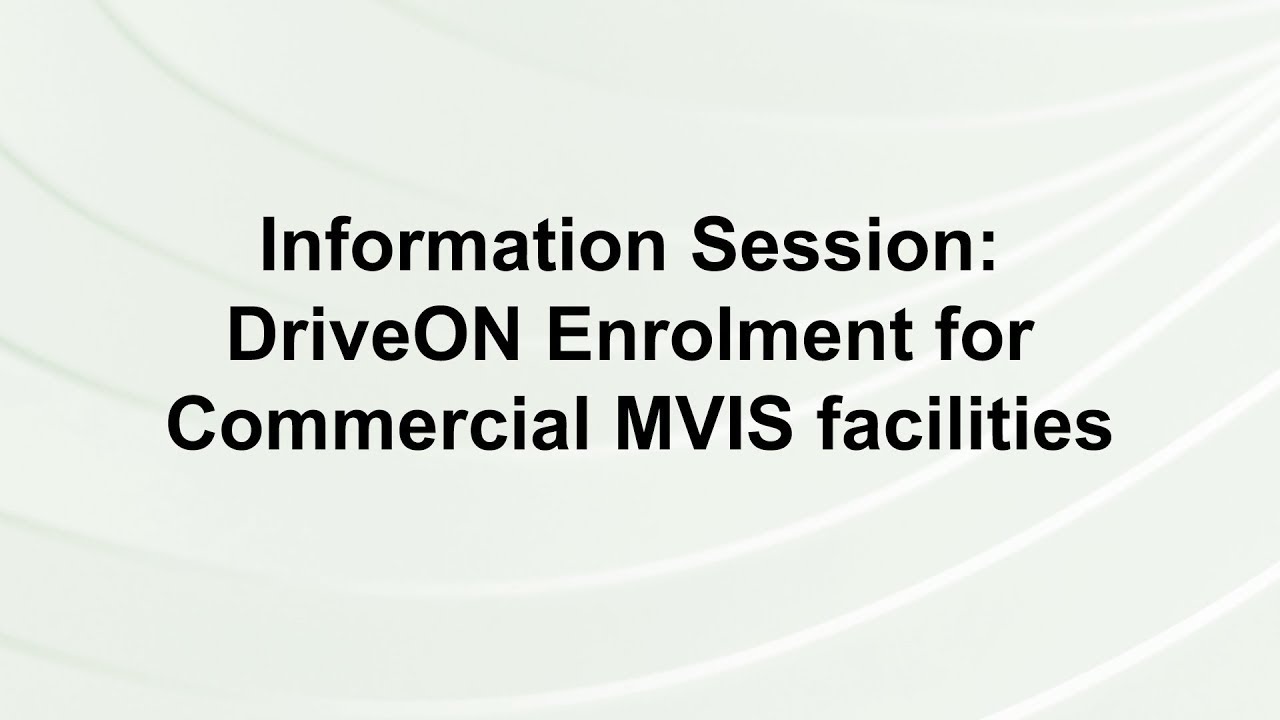 Information Session:
DriveON Enrolment for
Commercial MVIS facilities